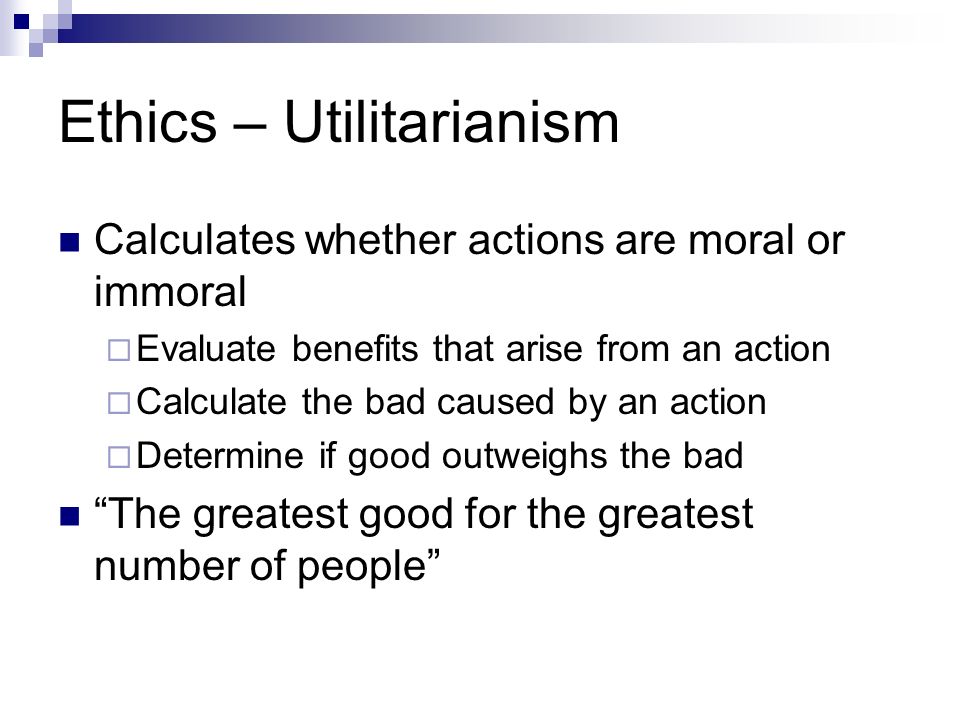 Ethics – Utilitarianism

Calculates whether actions are moral or immoral

Evaluate benefits that arise from an action

Calculate the bad caused by an action

Determine if good outweighs the bad

“The greatest good for the greatest number of people”